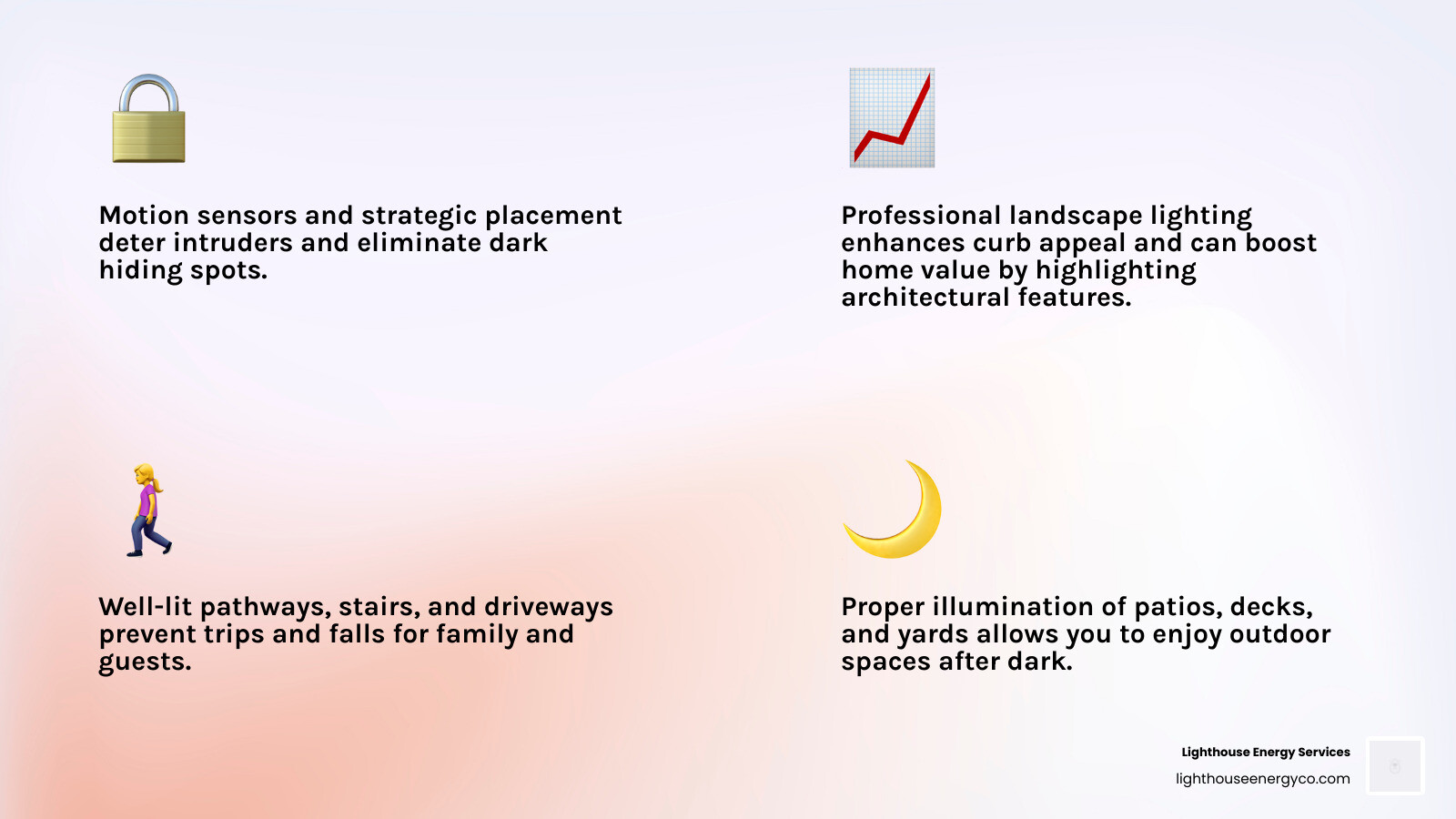 Motion sensors and strategic placement deter intruders and eliminate dark hiding spots.

Professional landscape lighting enhances curb appeal and can boost home value by highlighting architectural features.

Well-lit pathways, stairs, and driveways prevent trips and falls for family and guests.

Proper illumination of patios, decks, and yards allows you to enjoy outdoor spaces after dark.

Lighthouse Energy Services
lighthouseenergyco.com